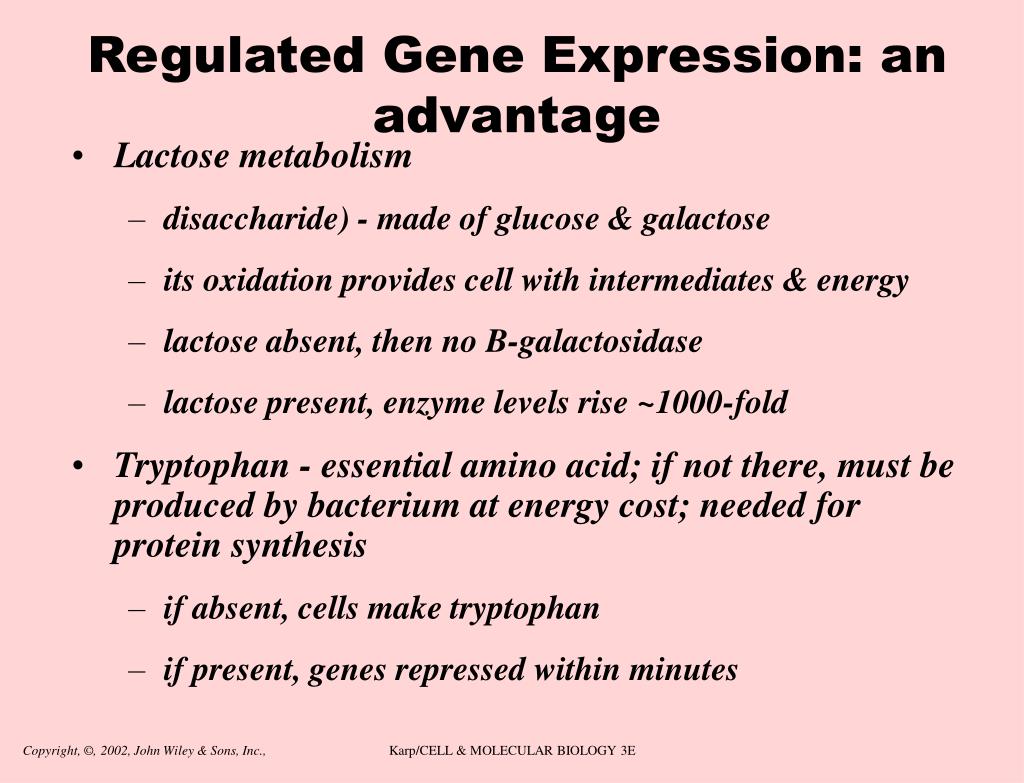 Regulated Gene Expression: an advantage

• Lactose metabolism

– disaccharide) - made of glucose & galactose

– its oxidation provides cell with intermediates & energy

– lactose absent, then no B-galactosidase

– lactose present, enzyme levels rise ~1000-fold

• Tryptophan - essential amino acid; if not there, must be produced by bacterium at energy cost; needed for protein synthesis

– if absent, cells make tryptophan

– if present, genes repressed within minutes

Copyright, ©, 2002, John Wiley & Sons, Inc.,

Karp/CELL & MOLECULAR BIOLOGY 3E